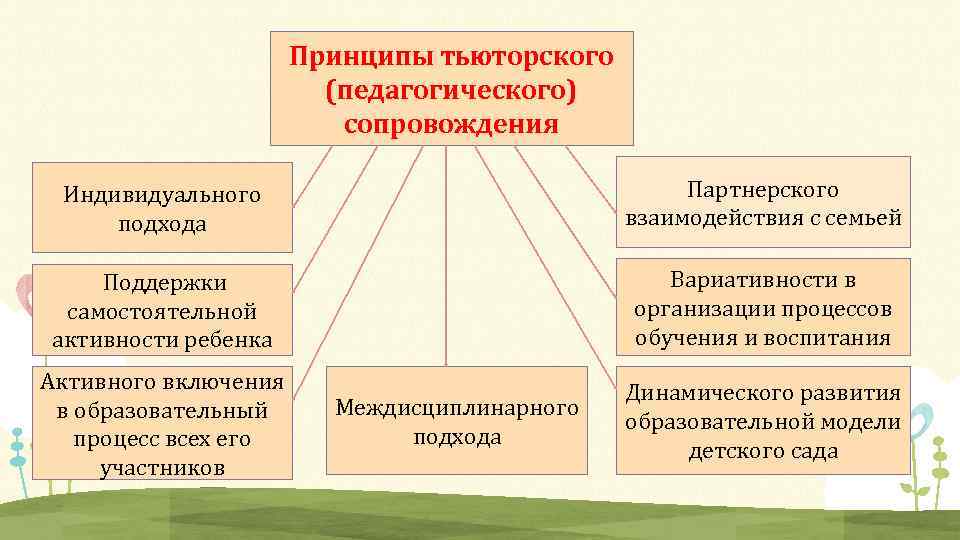 Принципы тьюторского (педагогического) сопровождения

Индивидуального подхода

Поддержки самостоятельной активности ребенка

Активного включения в образовательный процесс всех его участников

Междисциплинарного подхода

Партнерского взаимодействия с семьей

Вариативности в организации процессов обучения и воспитания

Динамического развития образовательной модели детского сада